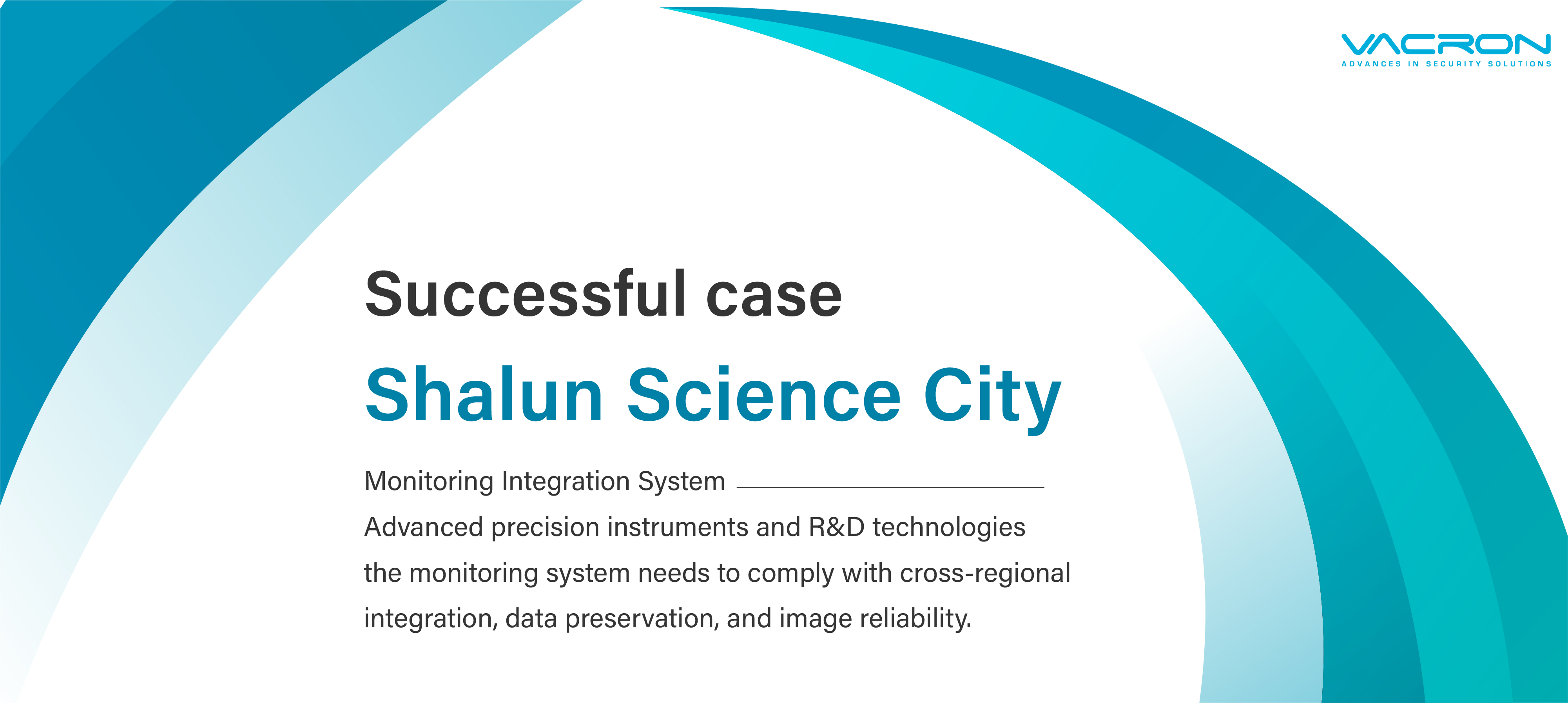 VACRON
ADVANCES IN SECURITY SOLUTIONS

Successful case

Shalun Science City

Monitoring Integration System

Advanced precision instruments and R&D technologies the monitoring system needs to comply with cross-regional integration, data preservation, and image reliability.